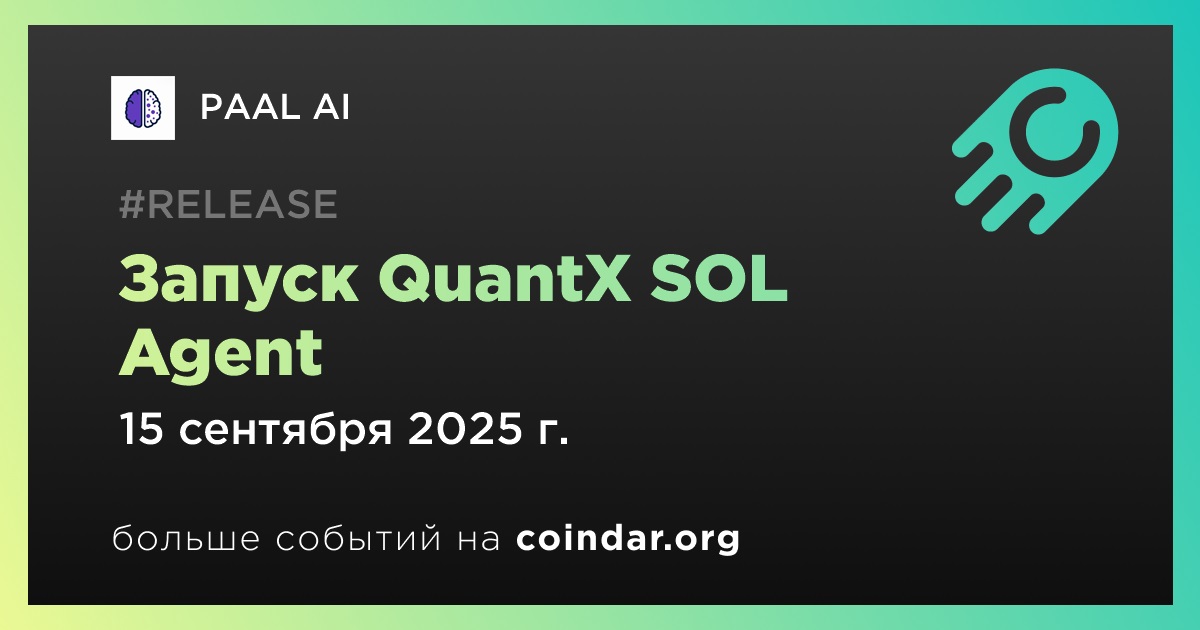 PAAL AI

#RELEASE

Запуск QuantX SOL Agent

15 сентября 2025 г.

больше событий на coindar.org